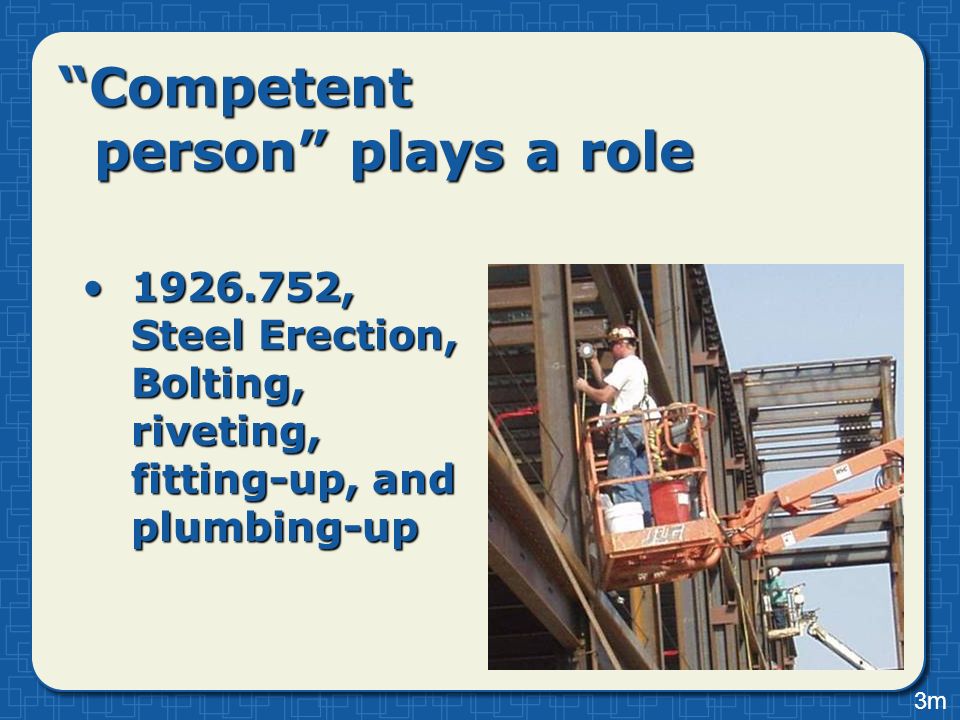 “Competent person” plays a role

• 1926.752, Steel Erection, Bolting, riveting, fitting-up, and plumbing-up

JLG

3m